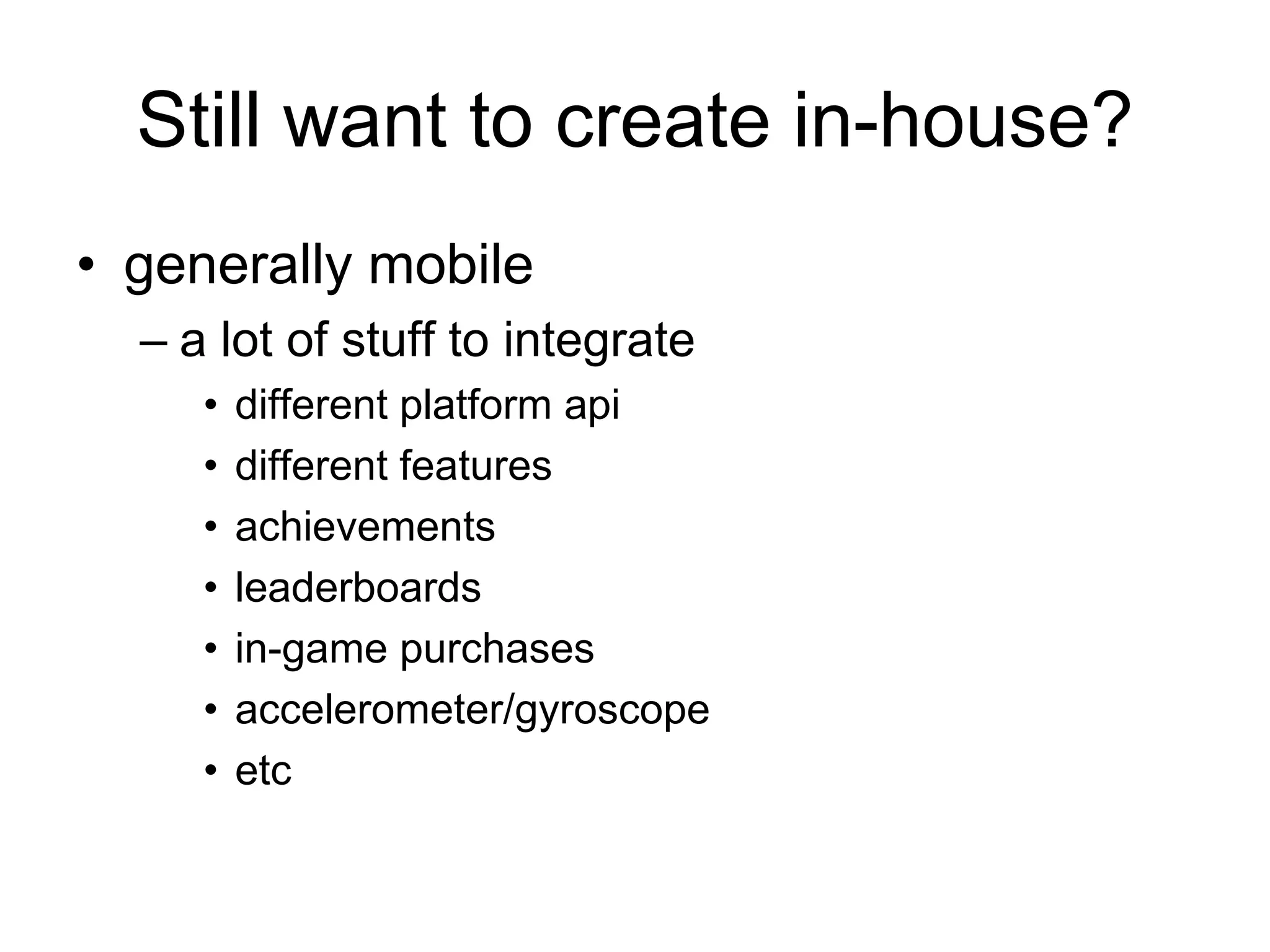 Still want to create in-house?

• generally mobile
  – a lot of stuff to integrate
    • different platform api
    • different features
    • achievements
    • leaderboards
    • in-game purchases
    • accelerometer/gyroscope
    • etc